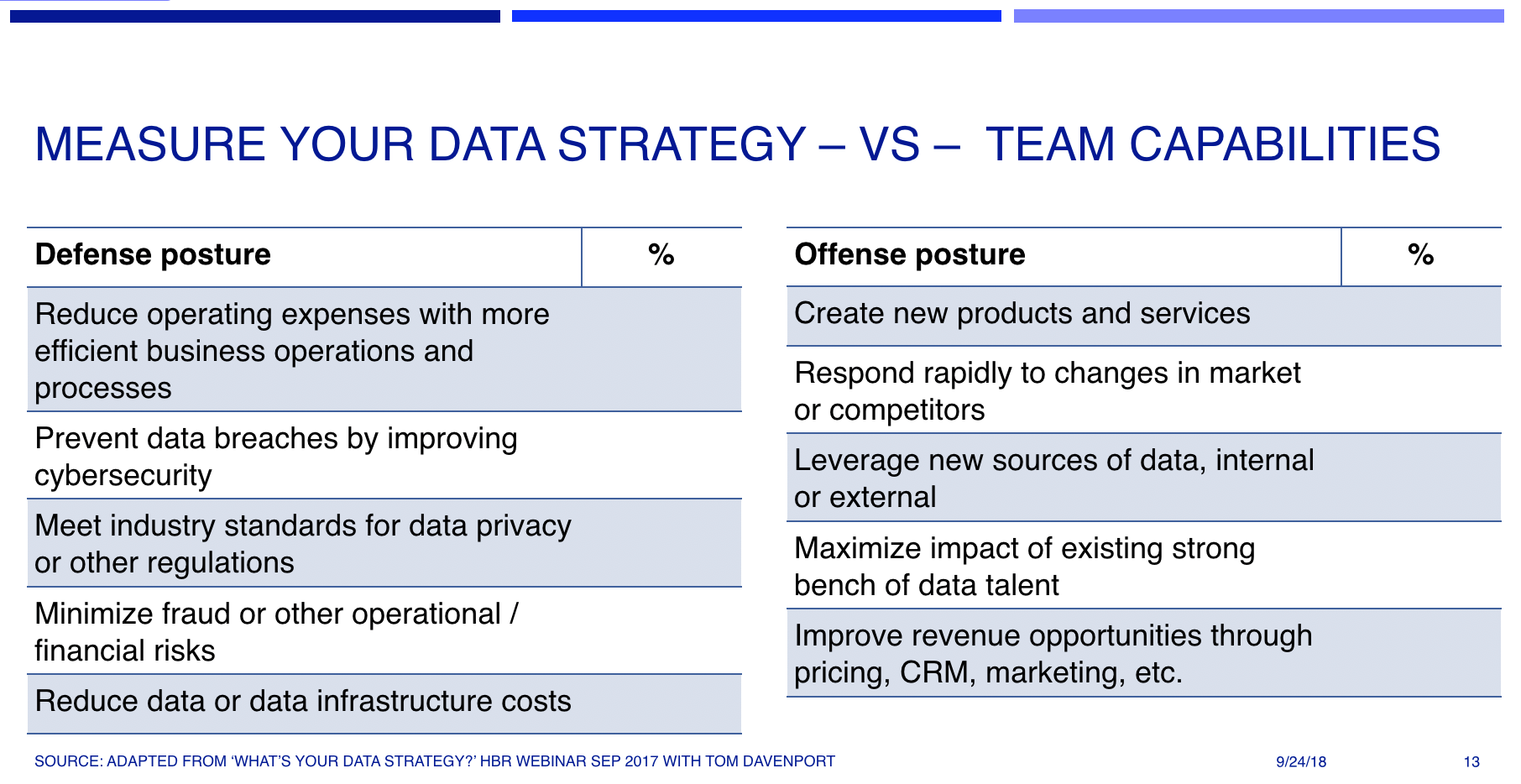 MEASURE YOUR DATA STRATEGY – VS – TEAM CAPABILITIES

| Defense posture | % |
|---|---|
| Reduce operating expenses with more efficient business operations and processes | |
| Prevent data breaches by improving cybersecurity | |
| Meet industry standards for data privacy or other regulations | |
| Minimize fraud or other operational / financial risks | |
| Reduce data or data infrastructure costs | |

| Offense posture | % |
|---|---|
| Create new products and services | |
| Respond rapidly to changes in market or competitors | |
| Leverage new sources of data, internal or external | |
| Maximize impact of existing strong bench of data talent | |
| Improve revenue opportunities through pricing, CRM, marketing, etc. | |

SOURCE: ADAPTED FROM 'WHAT'S YOUR DATA STRATEGY?' HBR WEBINAR SEP 2017 WITH TOM DAVENPORT

9/24/18

13